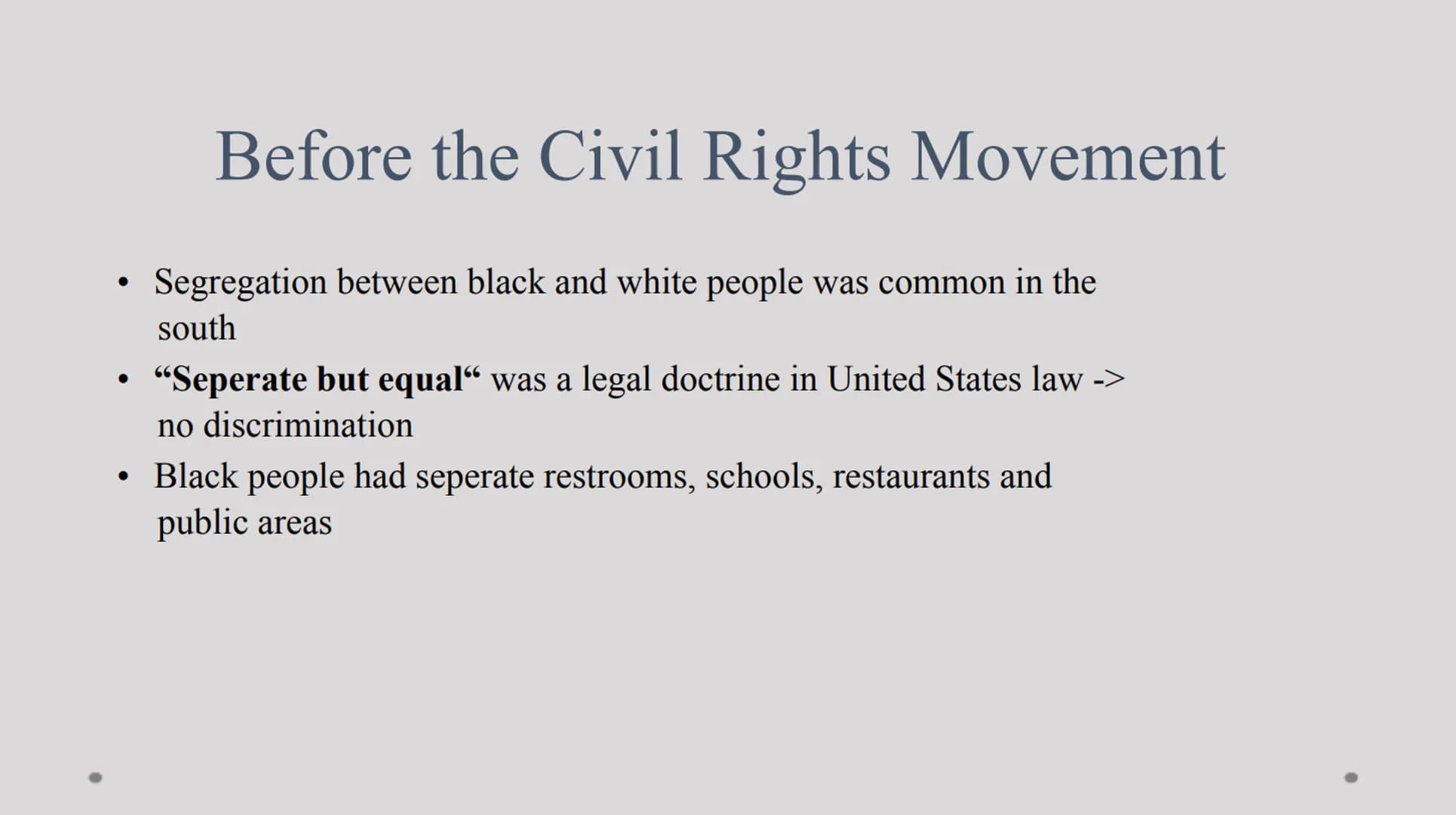 Before the Civil Rights Movement

• Segregation between black and white people was common in the south
• **“Seperate but equal“** was a legal doctrine in United States law -> no discrimination
• Black people had seperate restrooms, schools, restaurants and public areas